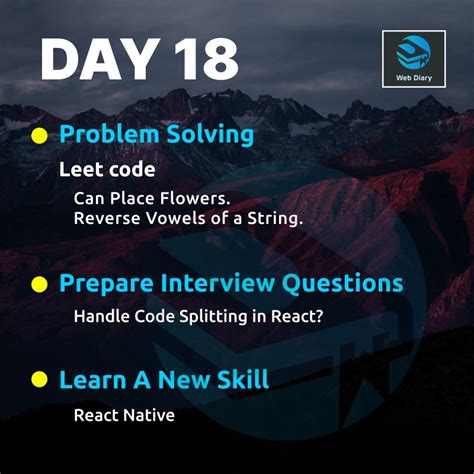 DAY 18

Web Diary

Problem Solving

Leet code

Can Place Flowers.
Reverse Vowels of a String.

Prepare Interview Questions

Handle Code Splitting in React?

Learn A New Skill

React Native